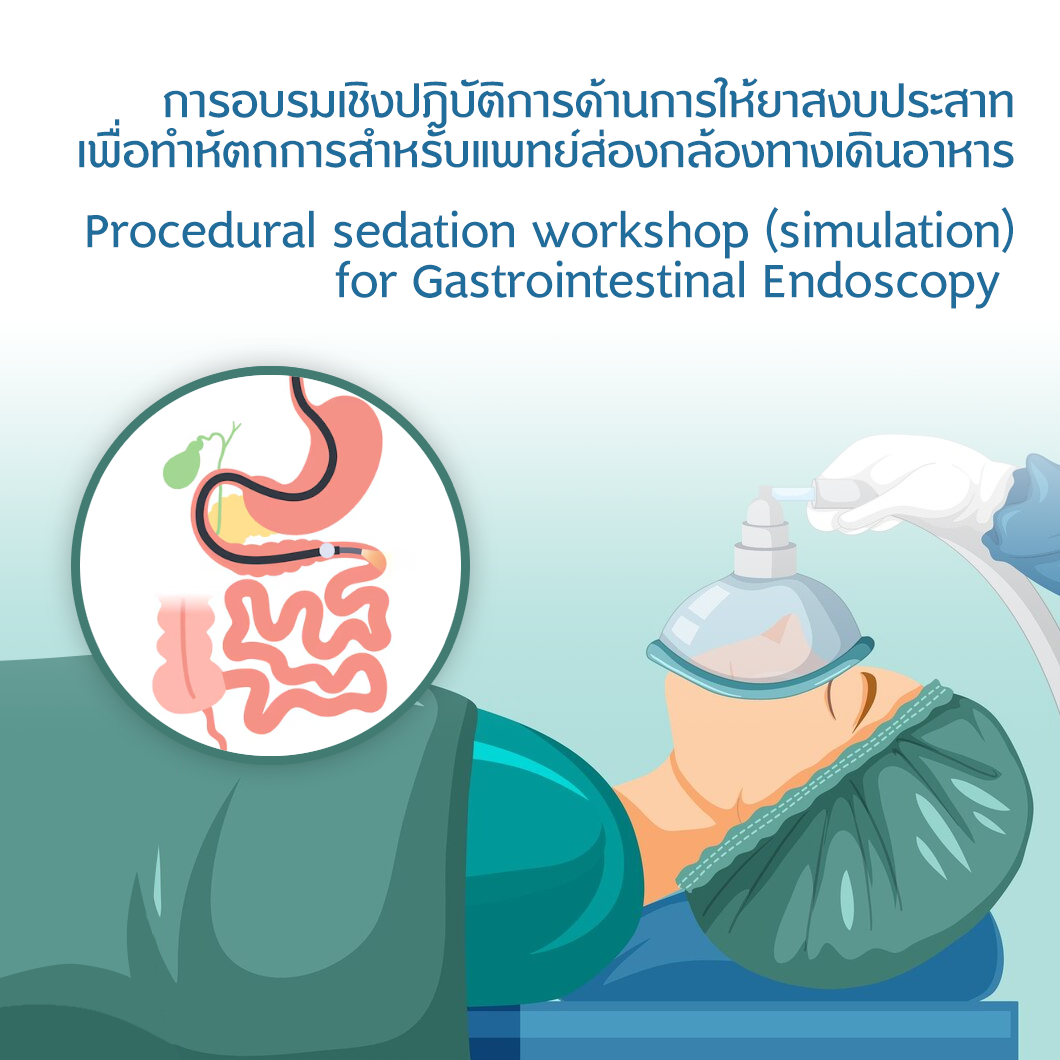 การอบรมเชิงปฏิบัติการด้านการให้ยาสงบประสาท
เพื่อทำหัตถการสำหรับแพทย์ส่องกล้องทางเดินอาหาร

Procedural sedation workshop (simulation)
for Gastrointestinal Endoscopy